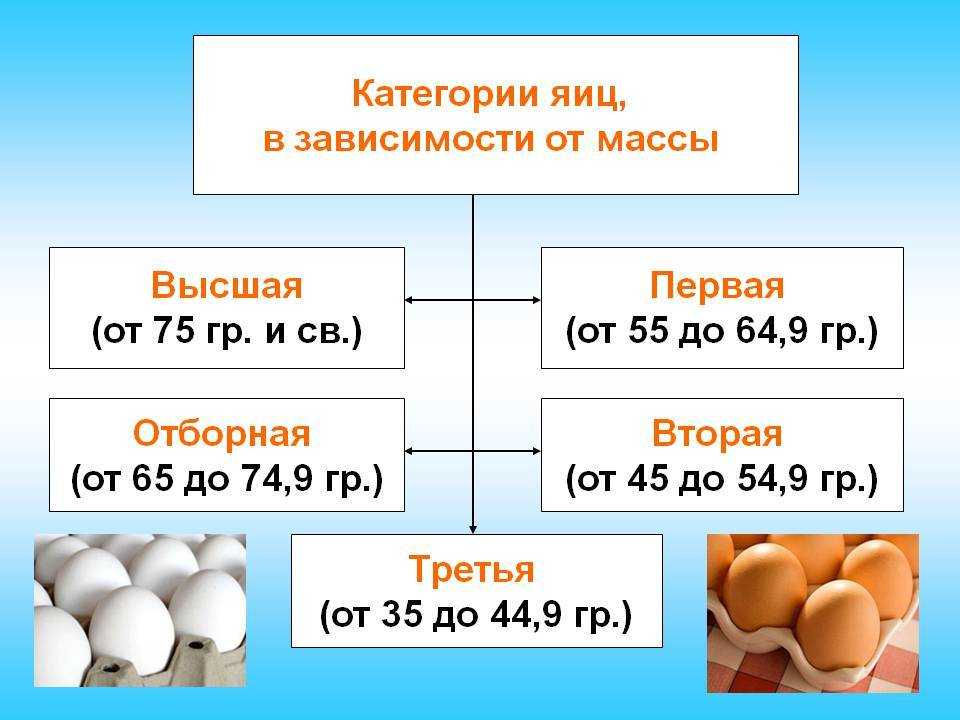 Категории яиц, в зависимости от массы

Высшая
(от 75 гр. и св.)

Первая
(от 55 до 64,9 гр.)

Отборная
(от 65 до 74,9 гр.)

Вторая
(от 45 до 54,9 гр.)

Третья
(от 35 до 44,9 гр.)